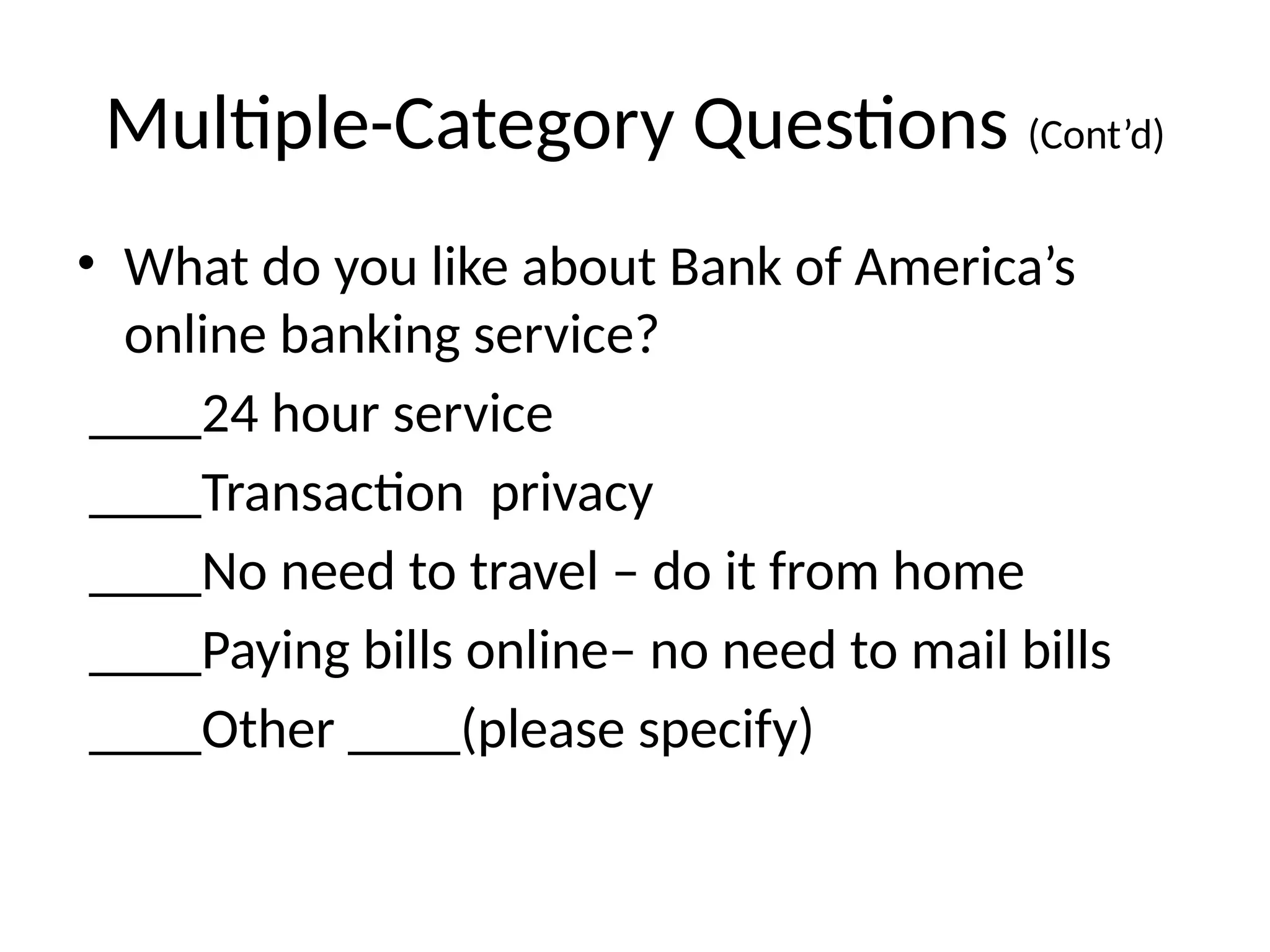 Multiple-Category Questions (Cont’d)

• What do you like about Bank of America’s online banking service?

____24 hour service

____Transaction  privacy

____No need to travel – do it from home

____Paying bills online– no need to mail bills

____Other ____(please specify)